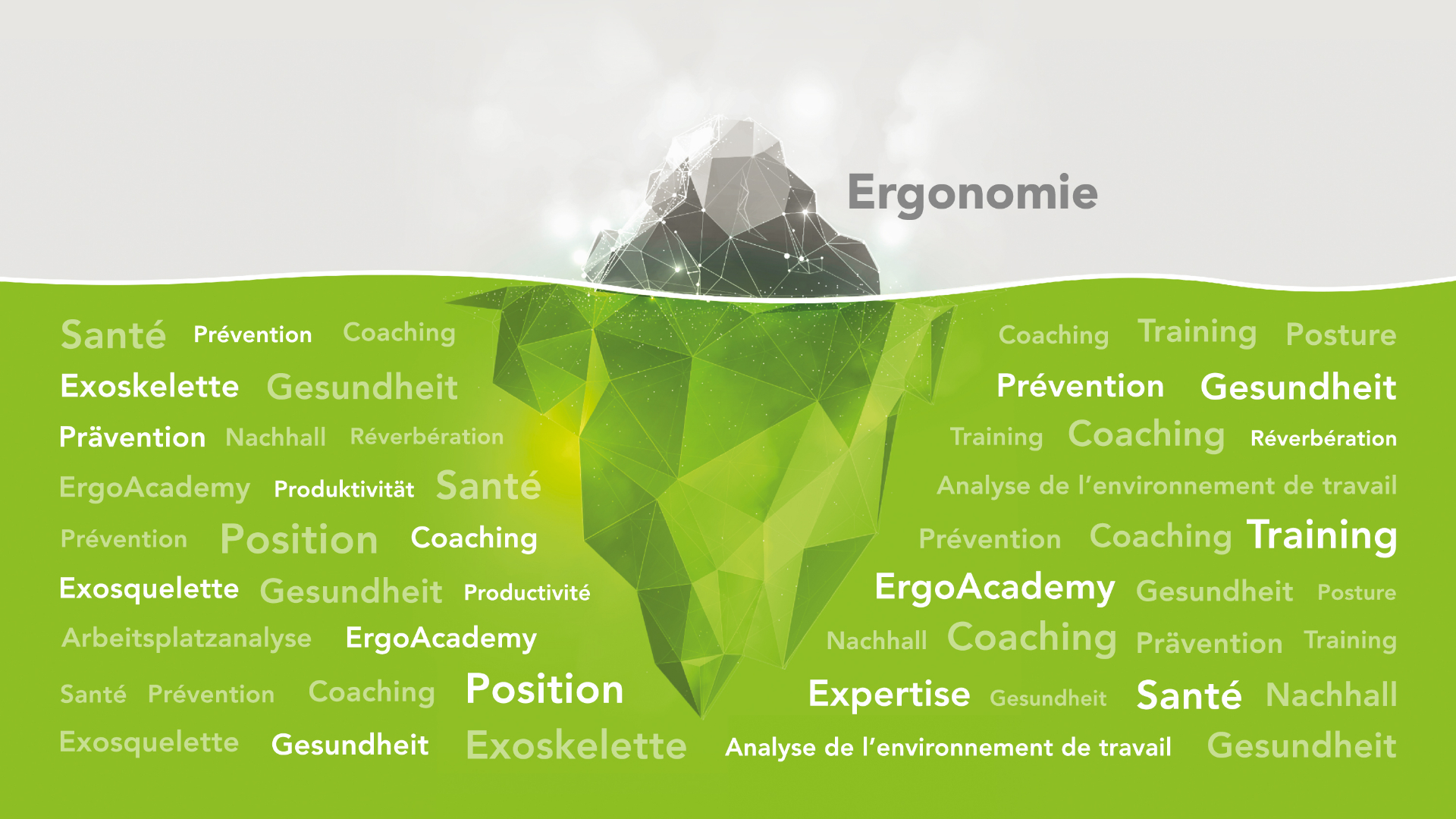 Ergonomie

Santé Prévention Coaching
Exoskelette Gesundheit
Prävention Nachhall Réverbération
ErgoAcademy Produktivität Santé
Prévention Position Coaching
Exosquelette Gesundheit Productivité
Arbeitsplatzanalyse ErgoAcademy
Santé Prévention Coaching Position
Exosquelette Gesundheit Exoskelette

Coaching Training Posture
Prévention Gesundheit
Training Coaching Réverbération
Analyse de l'environnement de travail
Prévention Coaching Training
ErgoAcademy Gesundheit Posture
Nachhall Coaching Prävention Training
Expertise Gesundheit Santé Nachhall
Analyse de l'environnement de travail Gesundheit